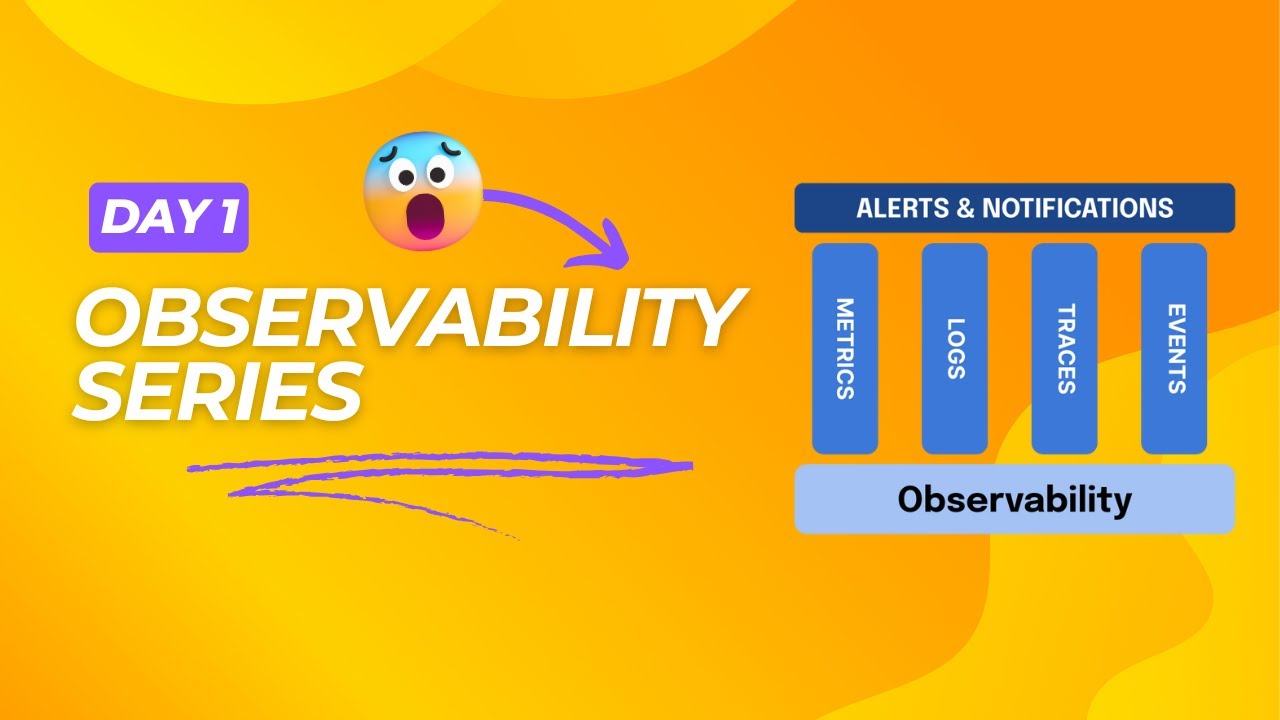 DAY 1

OBSERVABILITY SERIES

ALERTS & NOTIFICATIONS

METRICS

LOGS

TRACES

EVENTS

Observability